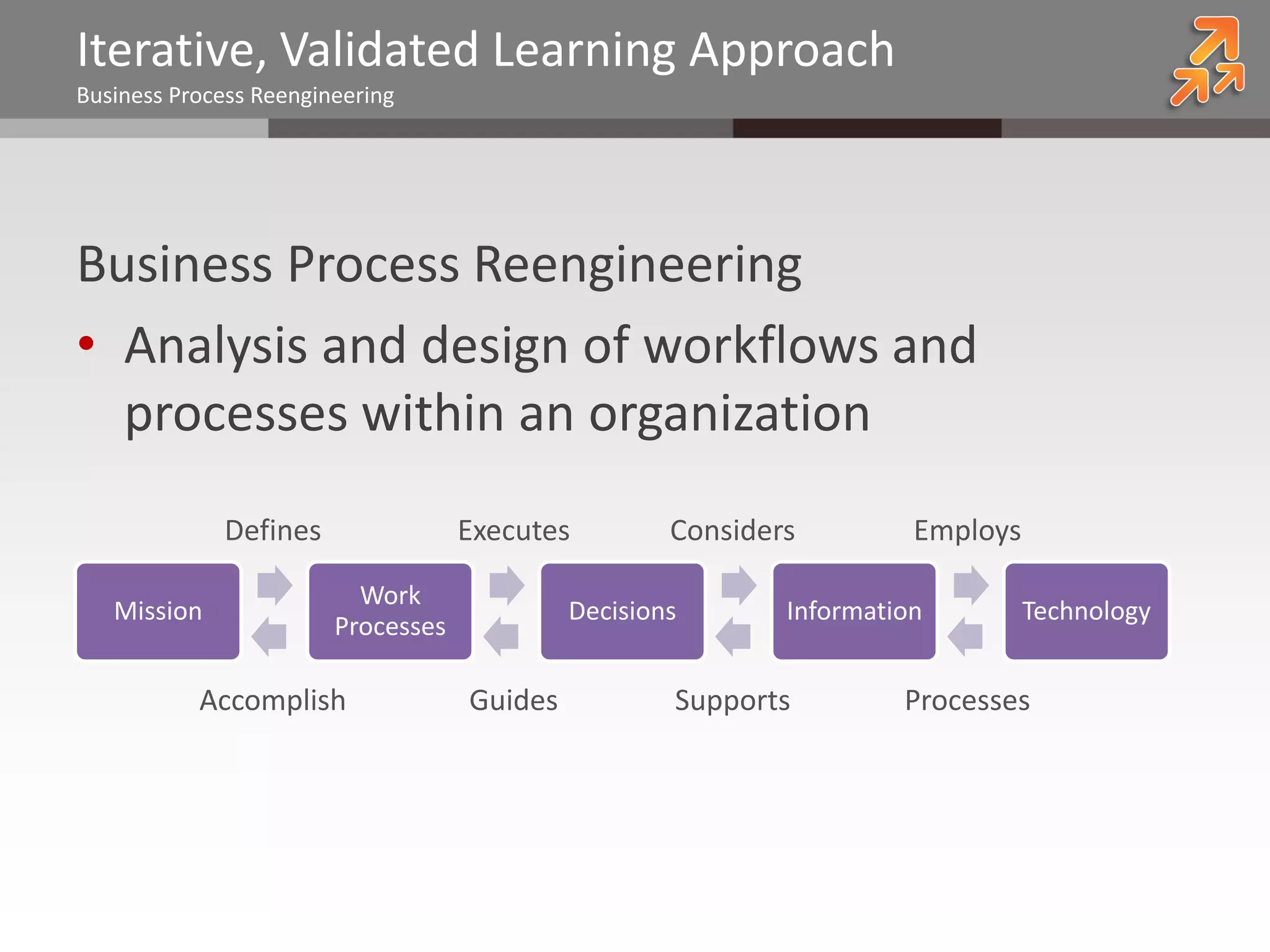 Iterative, Validated Learning Approach
Business Process Reengineering

Business Process Reengineering

• Analysis and design of workflows and processes within an organization

Defines Executes Considers Employs

Mission Work Processes Decisions Information Technology

Accomplish Guides Supports Processes